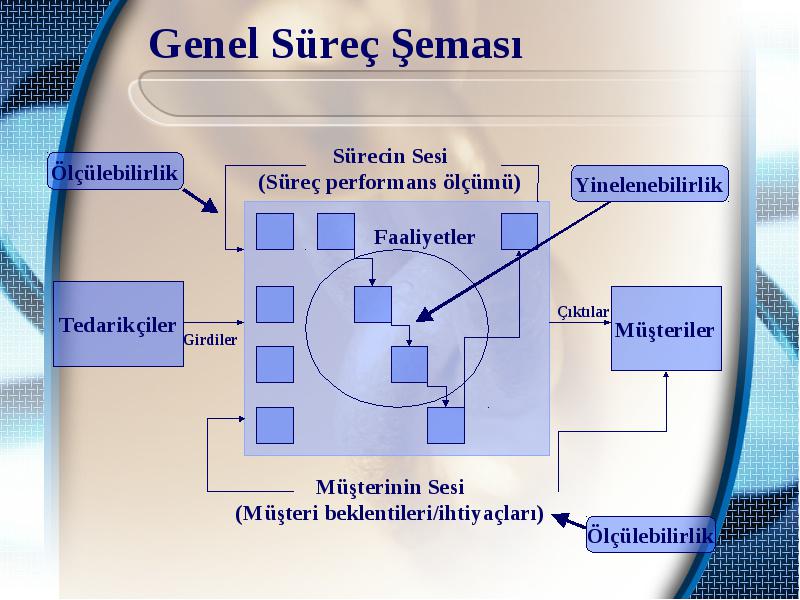 Genel Süreç Şeması

Ölçülebilirlik

Sürecin Sesi
(Süreç performans ölçümü)

Yinelenebilirlik

Faaliyetler

Tedarikçiler

Girdiler

Çıktılar

Müşteriler

Müşterinin Sesi
(Müşteri beklentileri/ihtiyaçları)

Ölçülebilirlik